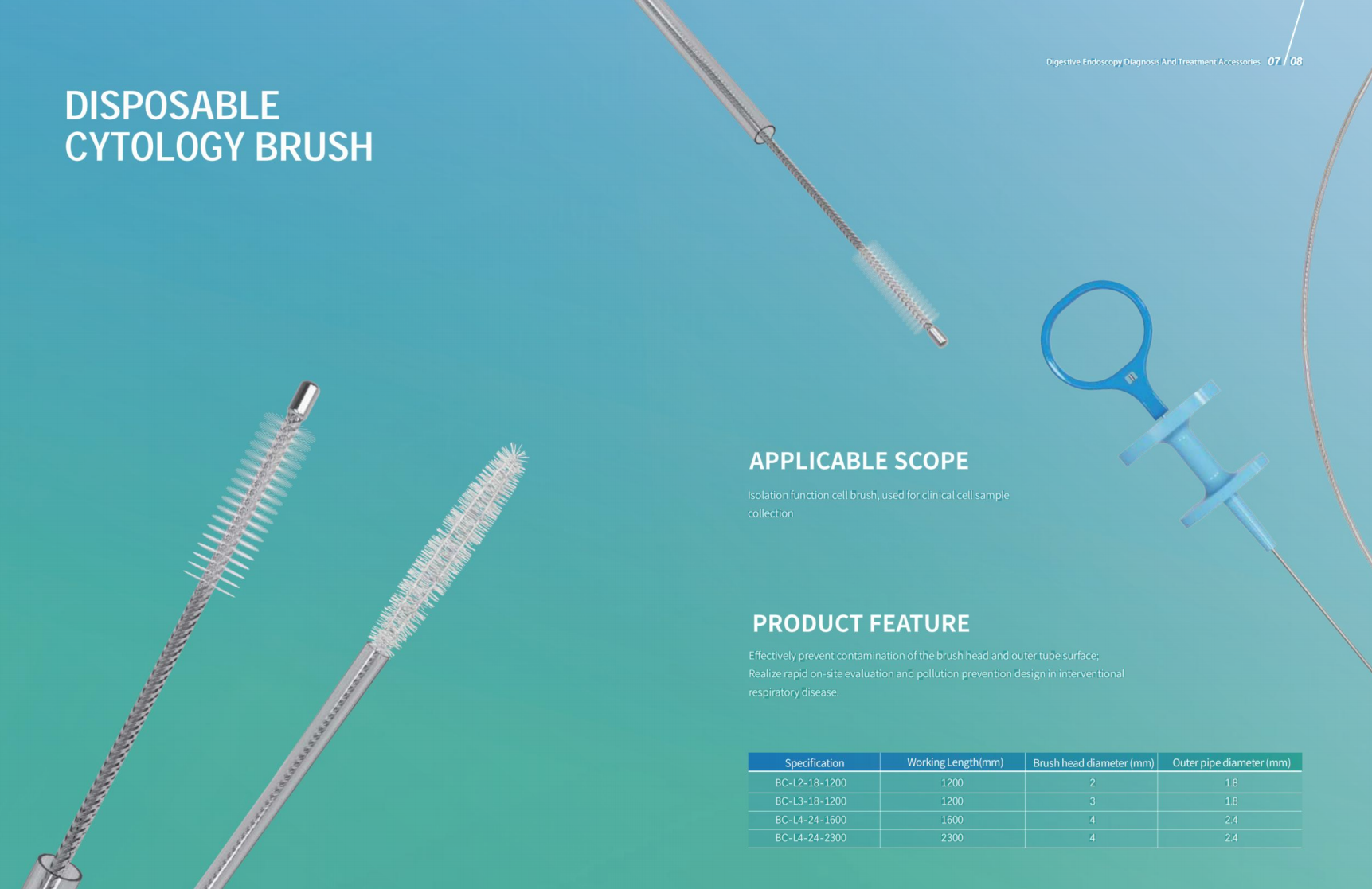 Digestive Endoscopy Diagnosis And Treatment Accessories 07 / 08

DISPOSABLE CYTOLOGY BRUSH

APPLICABLE SCOPE

Isolation function cell brush, used for clinical cell sample collection

PRODUCT FEATURE

Effectively prevent contamination of the brush head and outer tube surface; Realize rapid on-site evaluation and pollution prevention design in interventional respiratory disease.

| Specification | Working Length(mm) | Brush head diameter (mm) | Outer pipe diameter (mm) |
|---|---|---|---|
| BC-L2-18-1200 | 1200 | 2 | 1.8 |
| BC-L3-18-1200 | 1200 | 3 | 1.8 |
| BC-L4-24-1600 | 1600 | 4 | 2.4 |
| BC-L4-24-2300 | 2300 | 4 | 2.4 |